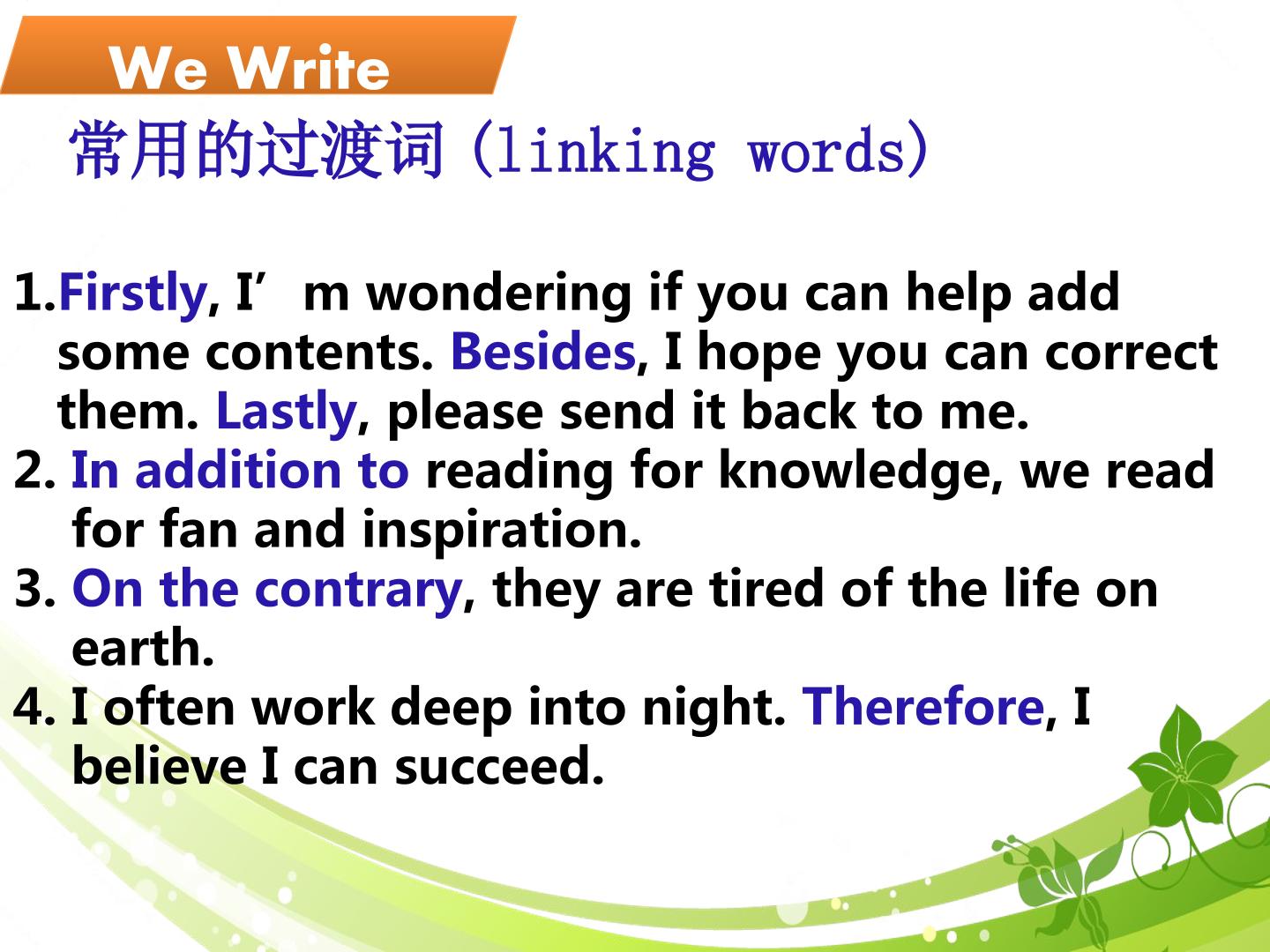 We Write

常用的过渡词(linking words)

1.Firstly, I'm wondering if you can help add some contents. Besides, I hope you can correct them. Lastly, please send it back to me.
2. In addition to reading for knowledge, we read for fan and inspiration.
3. On the contrary, they are tired of the life on earth.
4. I often work deep into night. Therefore, I believe I can succeed.